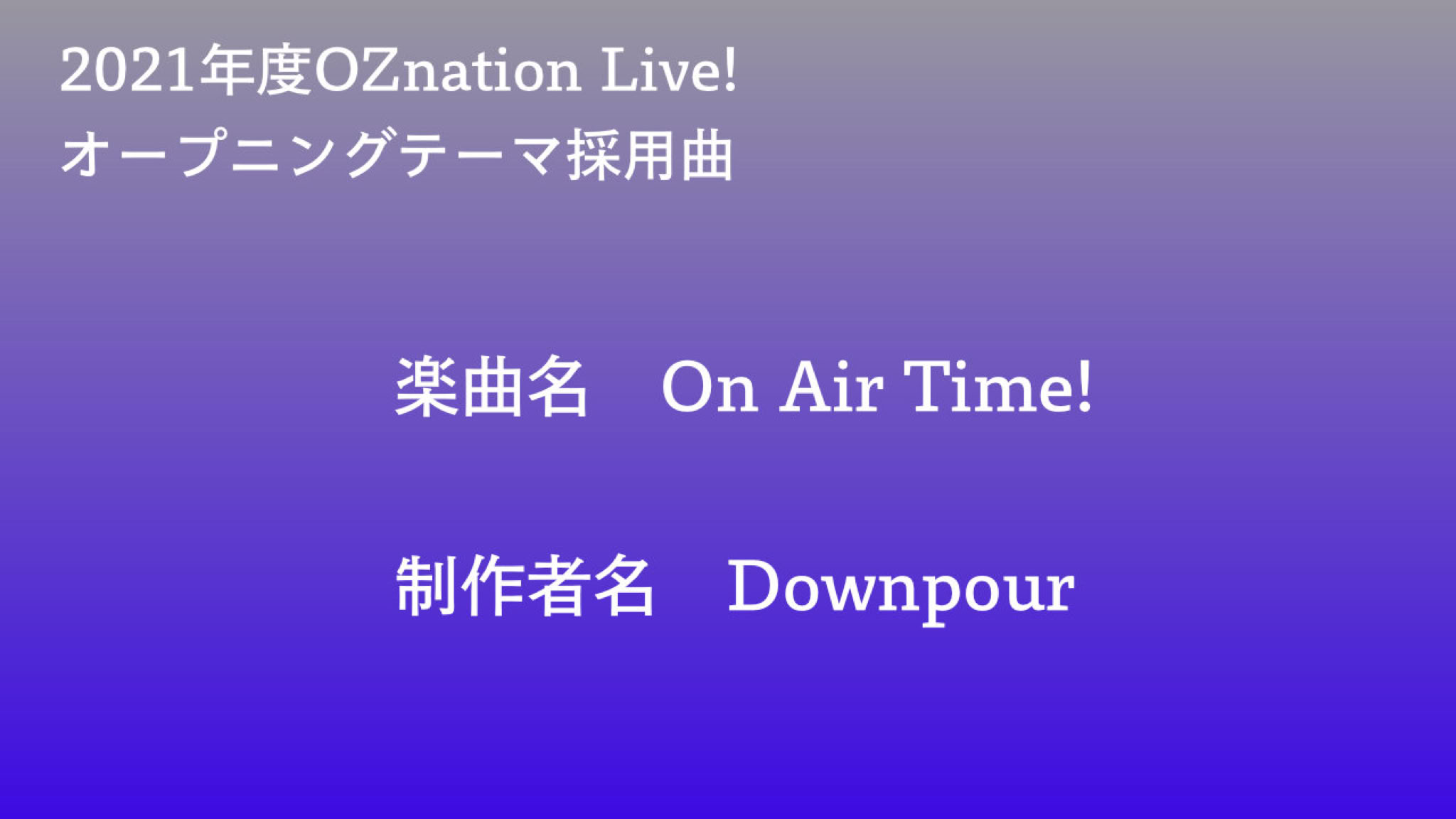 2021年度OZnation Live!
オープニングテーマ採用曲

楽曲名　On Air Time!

制作者名　Downpour